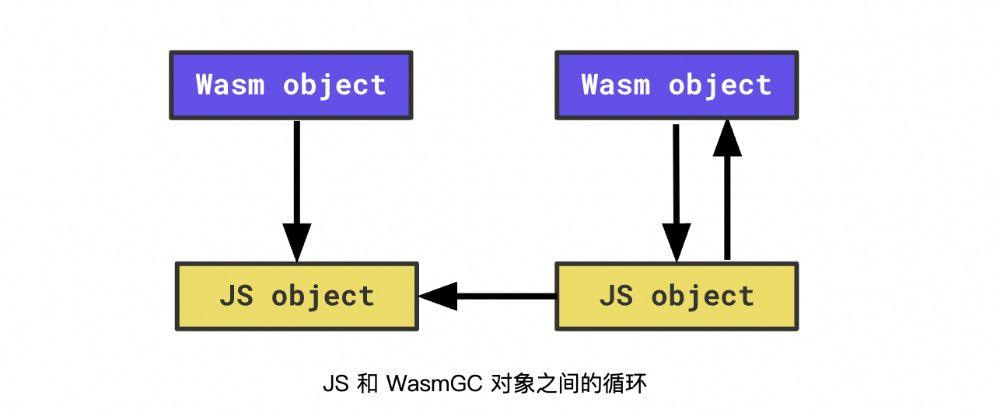 Wasm object

Wasm object

JS object

JS object

JS 和 WasmGC 对象之间的循环